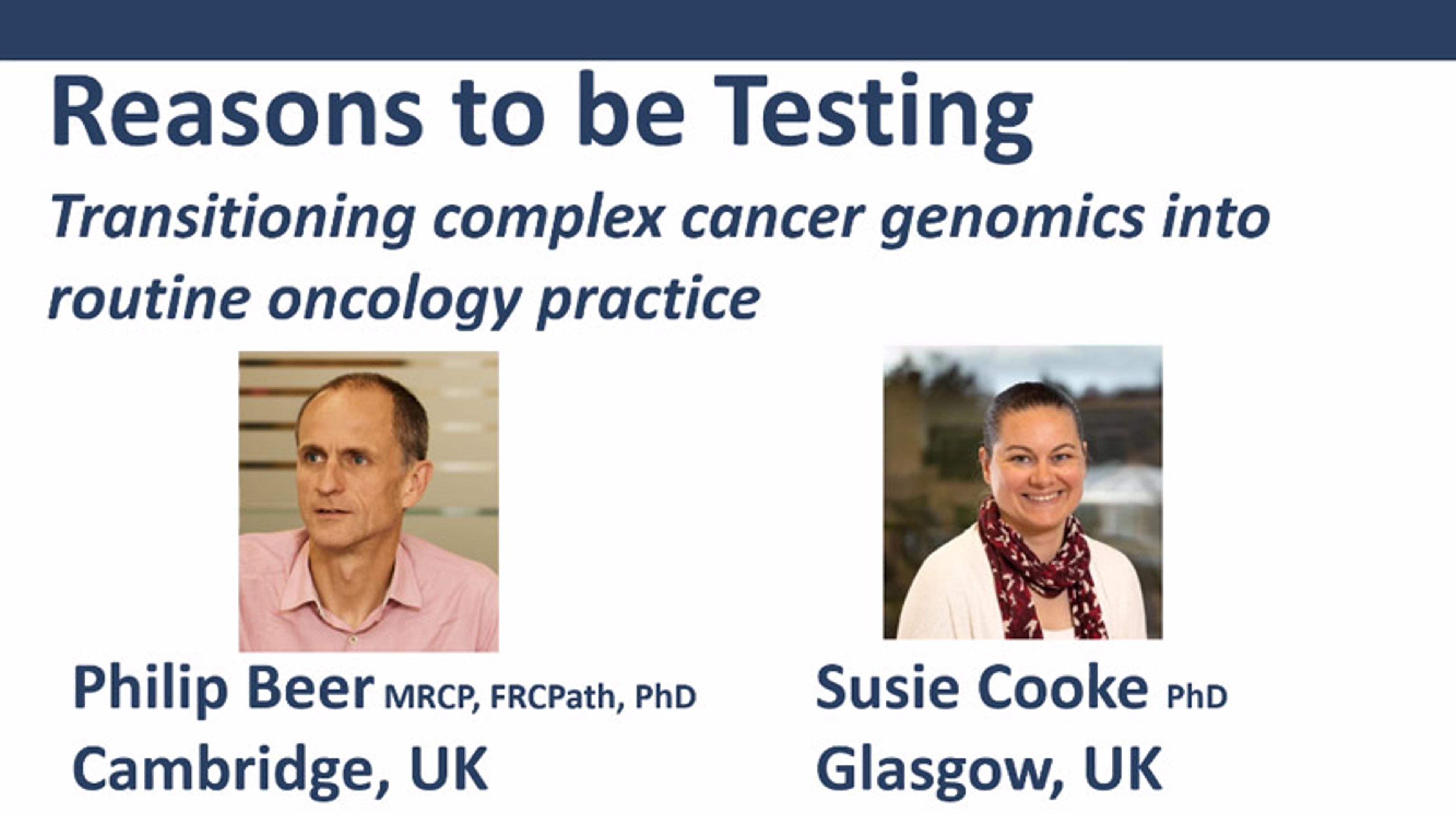 Reasons to be Testing

Transitioning complex cancer genomics into routine oncology practice

Philip Beer MRCP, FRCPath, PhD
Cambridge, UK

Susie Cooke PhD
Glasgow, UK